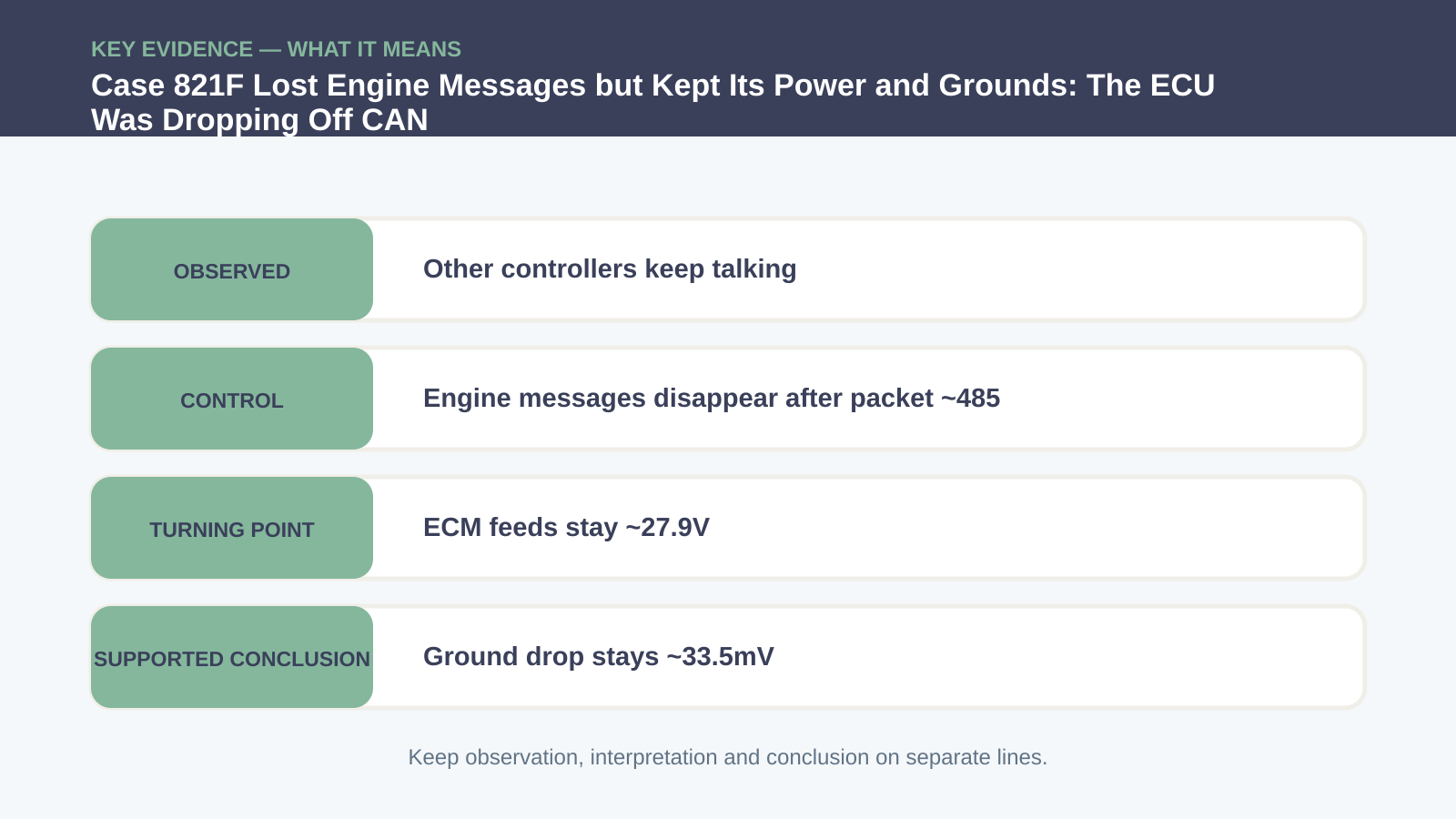 KEY EVIDENCE — WHAT IT MEANS

Case 821F Lost Engine Messages but Kept Its Power and Grounds: The ECU Was Dropping Off CAN

OBSERVED
Other controllers keep talking

CONTROL
Engine messages disappear after packet ~485

TURNING POINT
ECM feeds stay ~27.9V

SUPPORTED CONCLUSION
Ground drop stays ~33.5mV

Keep observation, interpretation and conclusion on separate lines.